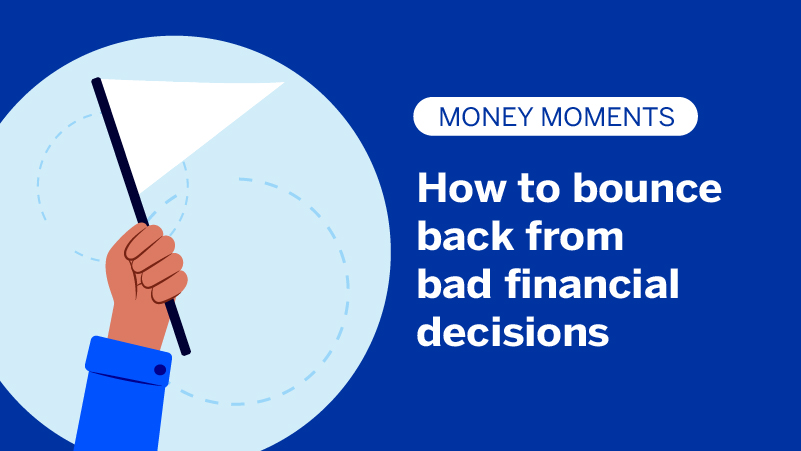 MONEY MOMENTS

How to bounce back from bad financial decisions